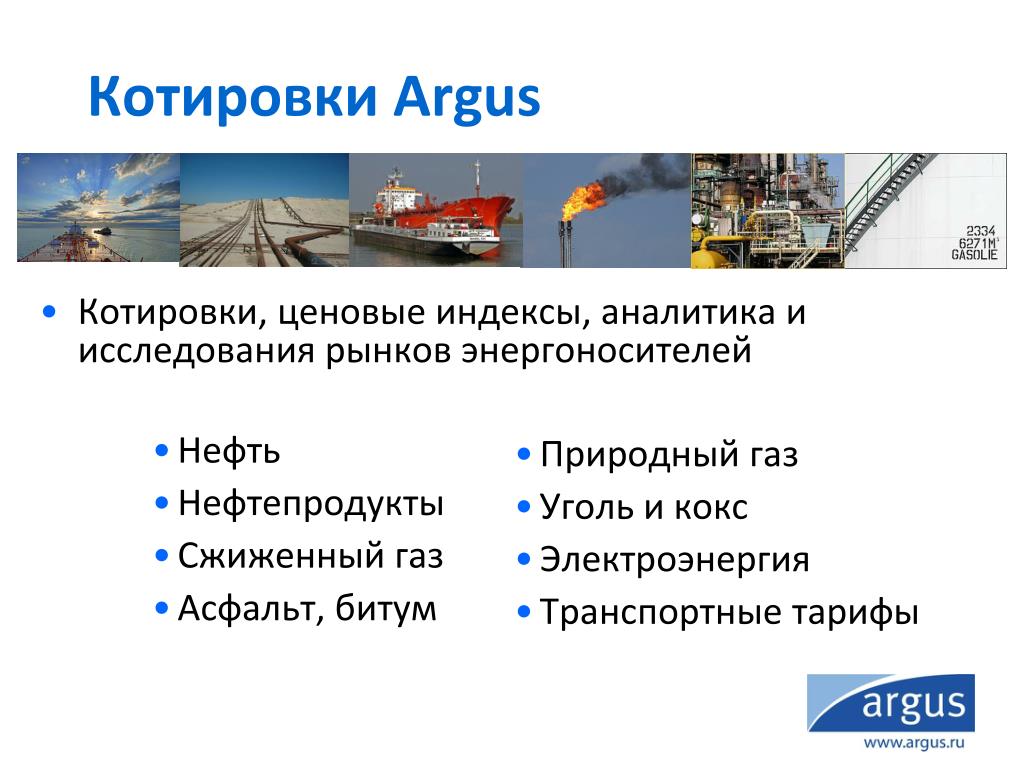 Котировки Argus

2334
6271M³
GASOLIE

• Котировки, ценовые индексы, аналитика и исследования рынков энергоносителей

• Нефть
• Нефтепродукты
• Сжиженный газ
• Асфальт, битум

• Природный газ
• Уголь и кокс
• Электроэнергия
• Транспортные тарифы

argus
www.argus.ru